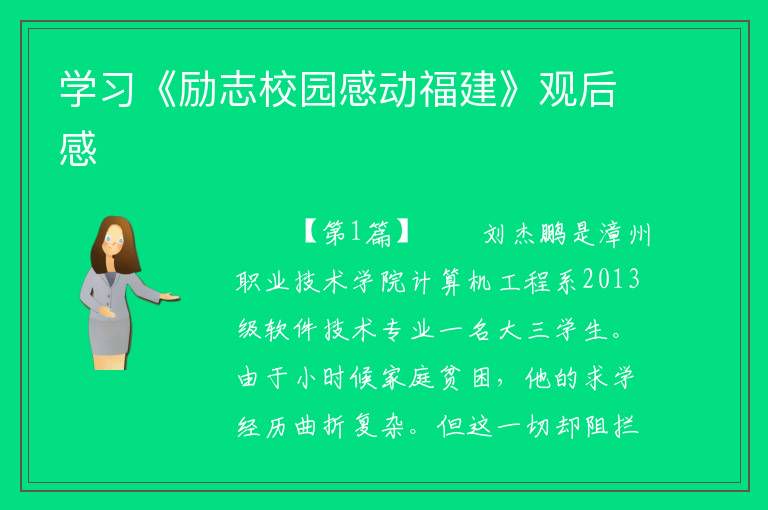 学习《励志校园感动福建》观后感

【第1篇】　刘杰鹏是漳州职业技术学院计算机工程系2013级软件技术专业一名大三学生。由于小时候家庭贫困，他的求学经历曲折复杂。但这一切却阻拦